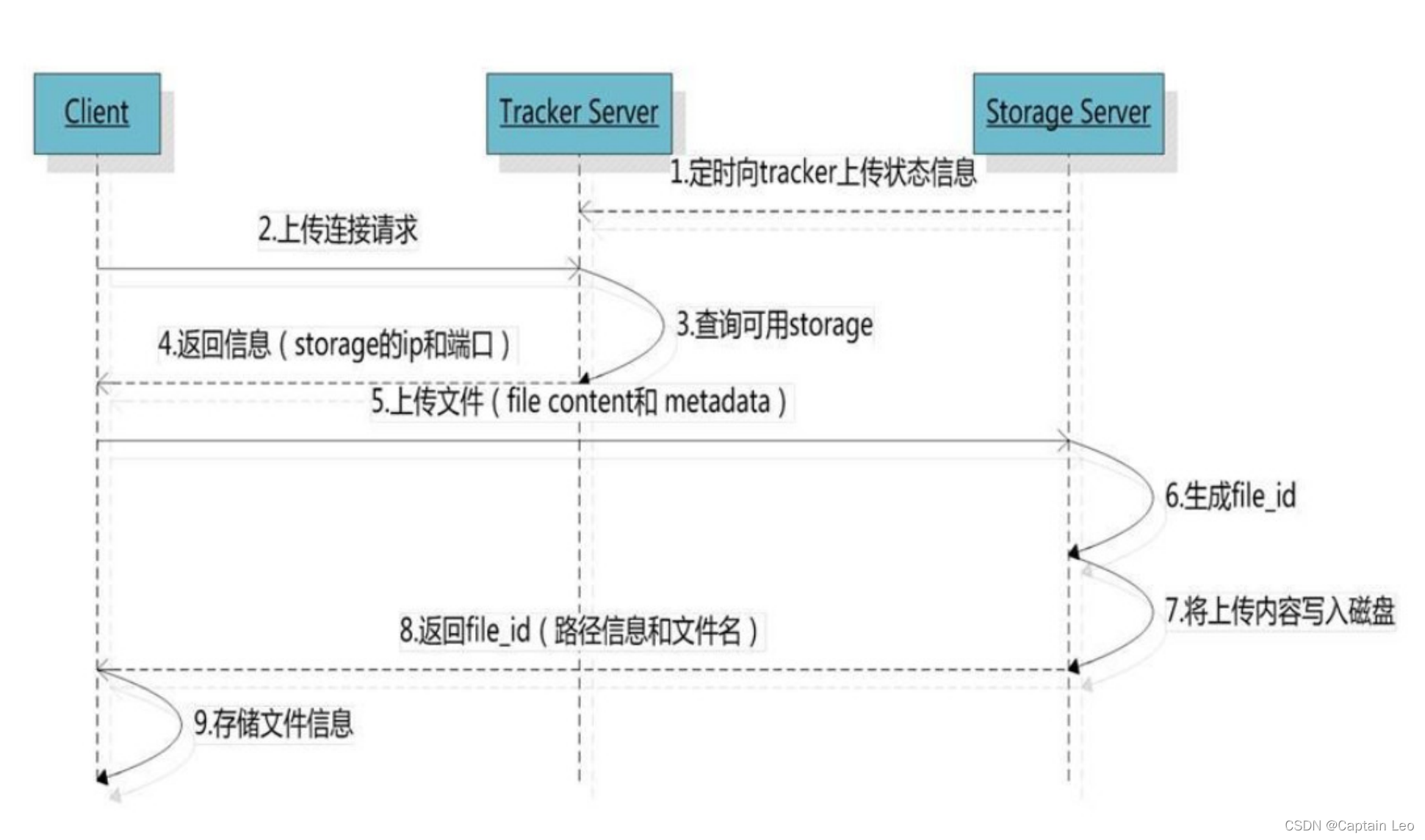 Client

Tracker Server

Storage Server

1.定时向tracker上传状态信息

2.上传连接请求

3.查询可用storage

4.返回信息（storage的ip和端口）

5.上传文件（file content和 metadata）

6.生成file_id

7.将上传内容写入磁盘

8.返回file_id（路径信息和文件名）

9.存储文件信息

CSDN @Captain Leo